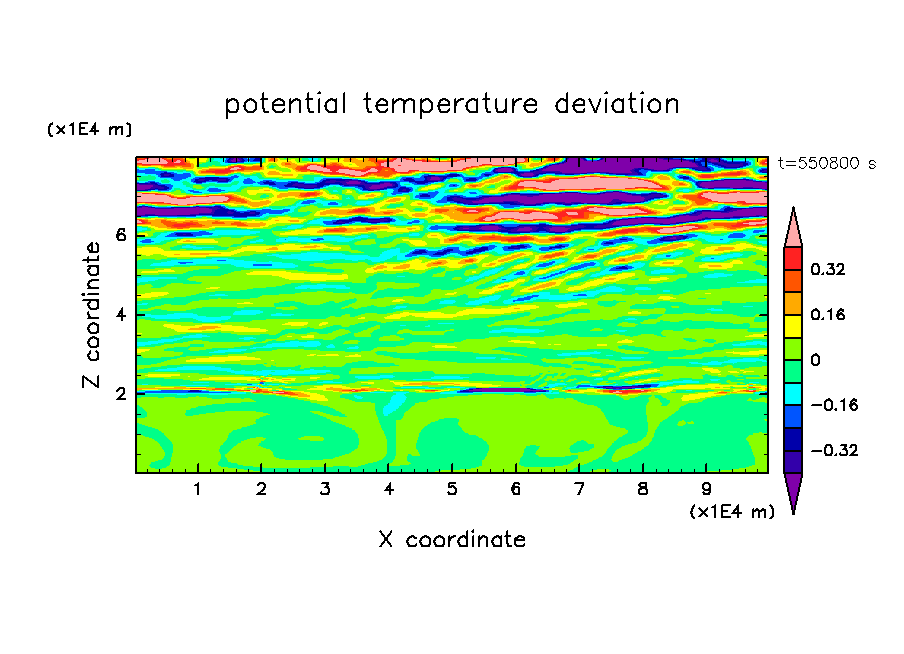 potential temperature deviation

(x1E4 m)

t=550800 s

Z coordinate

6
4
2

0.32
0.16
0
−0.16
−0.32

1 2 3 4 5 6 7 8 9

(x1E4 m)

X coordinate